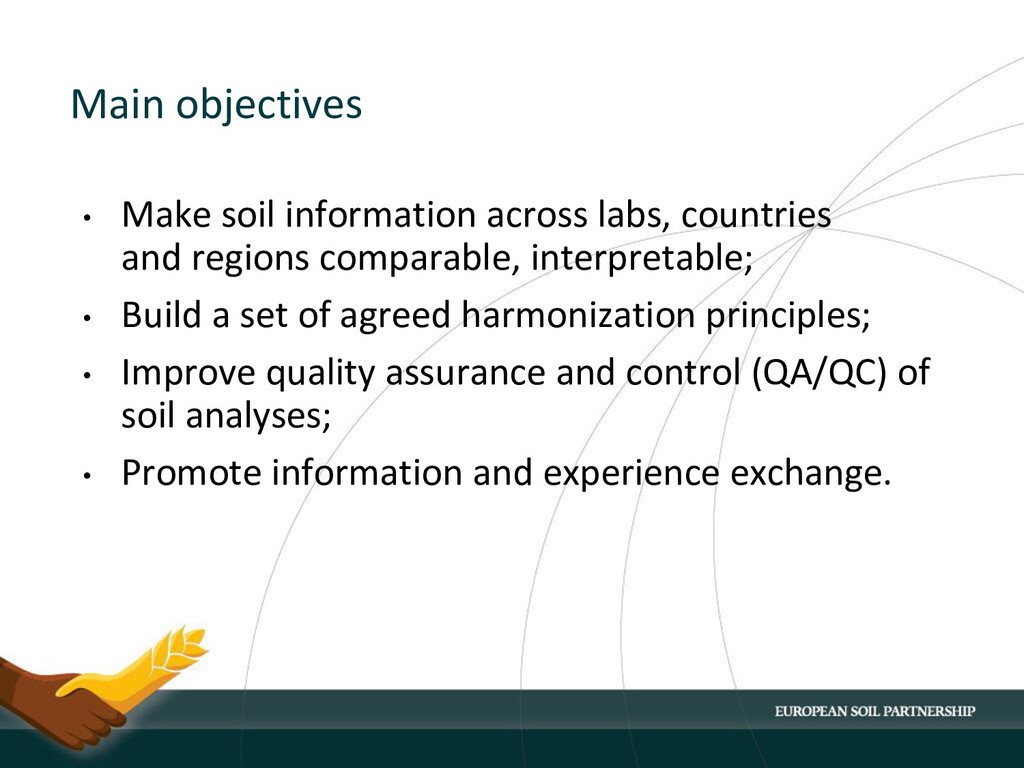 Main objectives

• Make soil information across labs, countries and regions comparable, interpretable;

• Build a set of agreed harmonization principles;

• Improve quality assurance and control (QA/QC) of soil analyses;

• Promote information and experience exchange.

EUROPEAN SOIL PARTNERSHIP